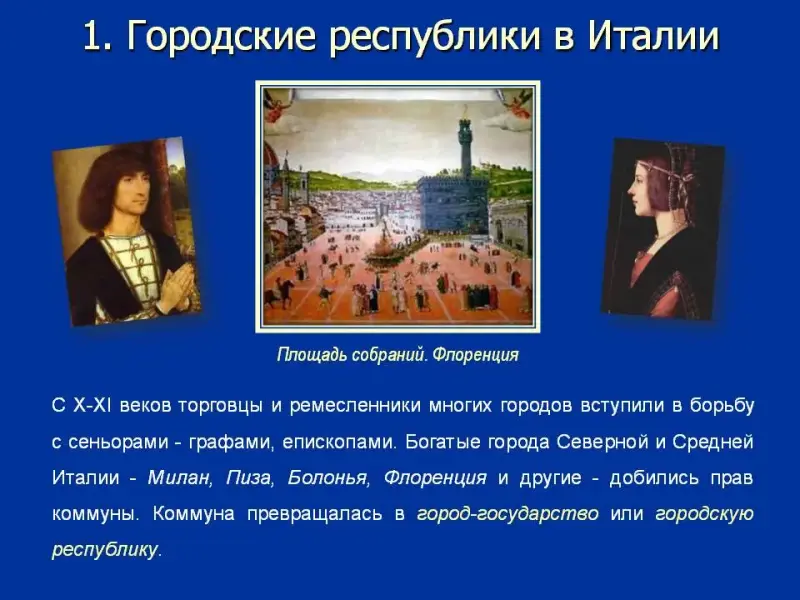 1. Городские республики в Италии

Площадь собраний. Флоренция

С X-XI веков торговцы и ремесленники многих городов вступили в борьбу с сеньорами - графами, епископами. Богатые города Северной и Средней Италии - Милан, Пиза, Болонья, Флоренция и другие - добились прав коммуны. Коммуна превращалась в город-государство или городскую республику.